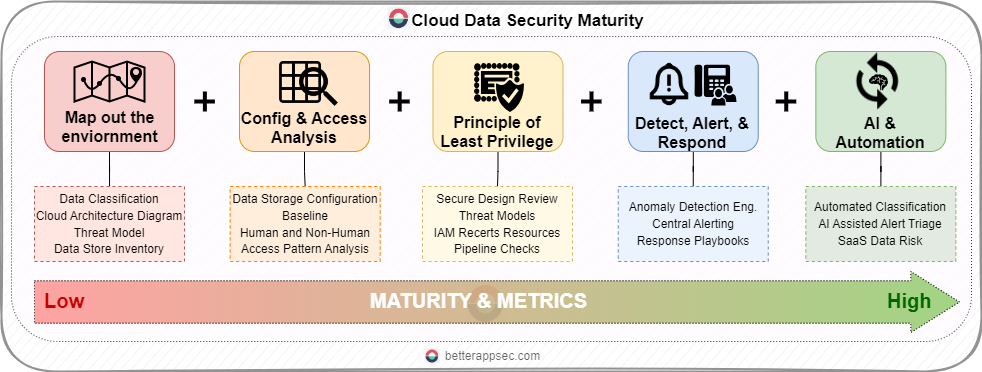 Cloud Data Security Maturity

Map out the enviornment

+

Config & Access Analysis

+

Principle of Least Privilege

+

Detect, Alert, & Respond

+

AI & Automation

Data Classification
Cloud Architecture Diagram
Threat Model
Data Store Inventory

Data Storage Configuration
Baseline
Human and Non-Human
Access Pattern Analysis

Secure Design Review
Threat Models
IAM Recerts Resources
Pipeline Checks

Anomaly Detection Eng.
Central Alerting
Response Playbooks

Automated Classification
AI Assisted Alert Triage
SaaS Data Risk

Low

MATURITY & METRICS

High

betterappsec.com